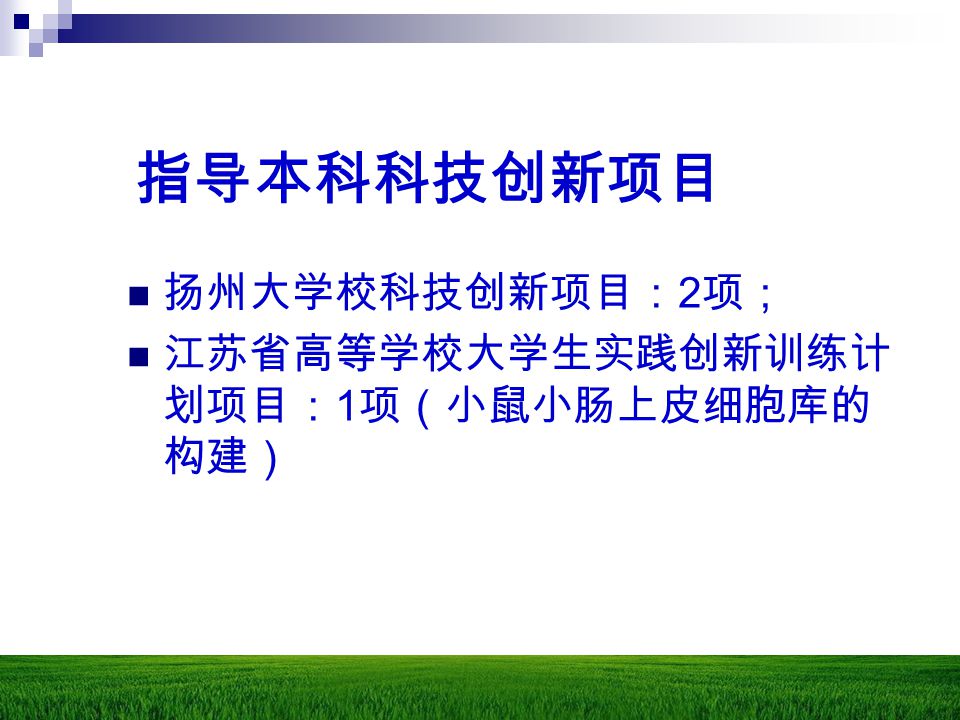 指导本科科技创新项目

扬州大学校科技创新项目：2项；

江苏省高等学校大学生实践创新训练计划项目：1项（小鼠小肠上皮细胞库的构建）